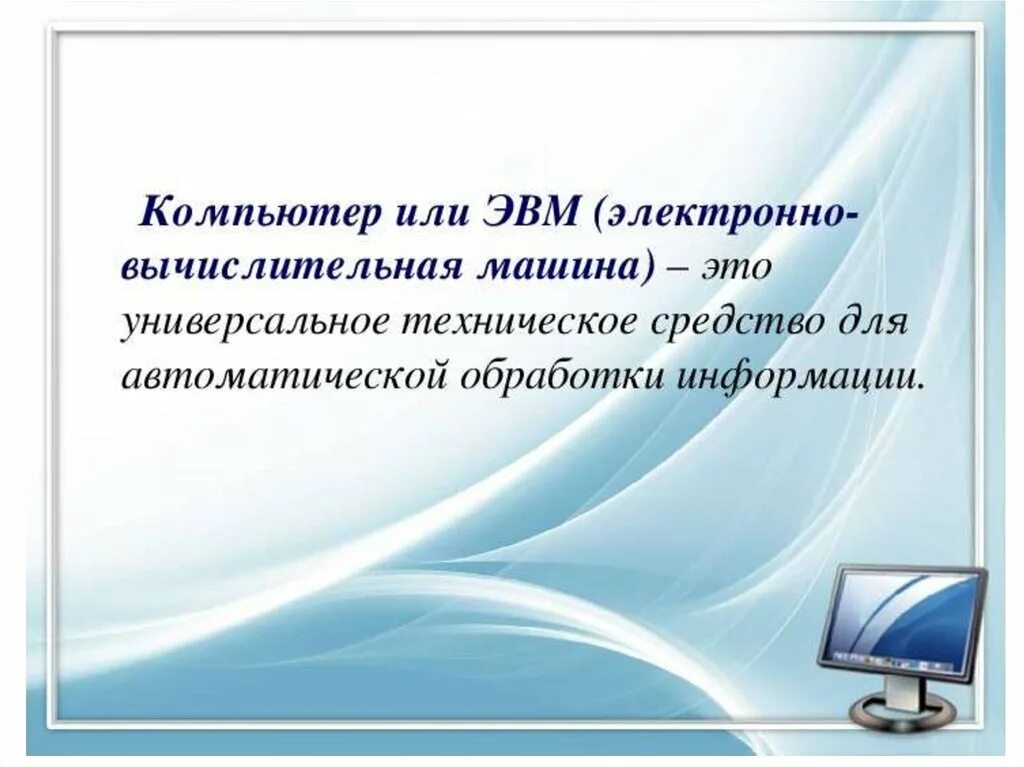 Компьютер или ЭВМ (электронно-вычислительная машина) – это универсальное техническое средство для автоматической обработки информации.